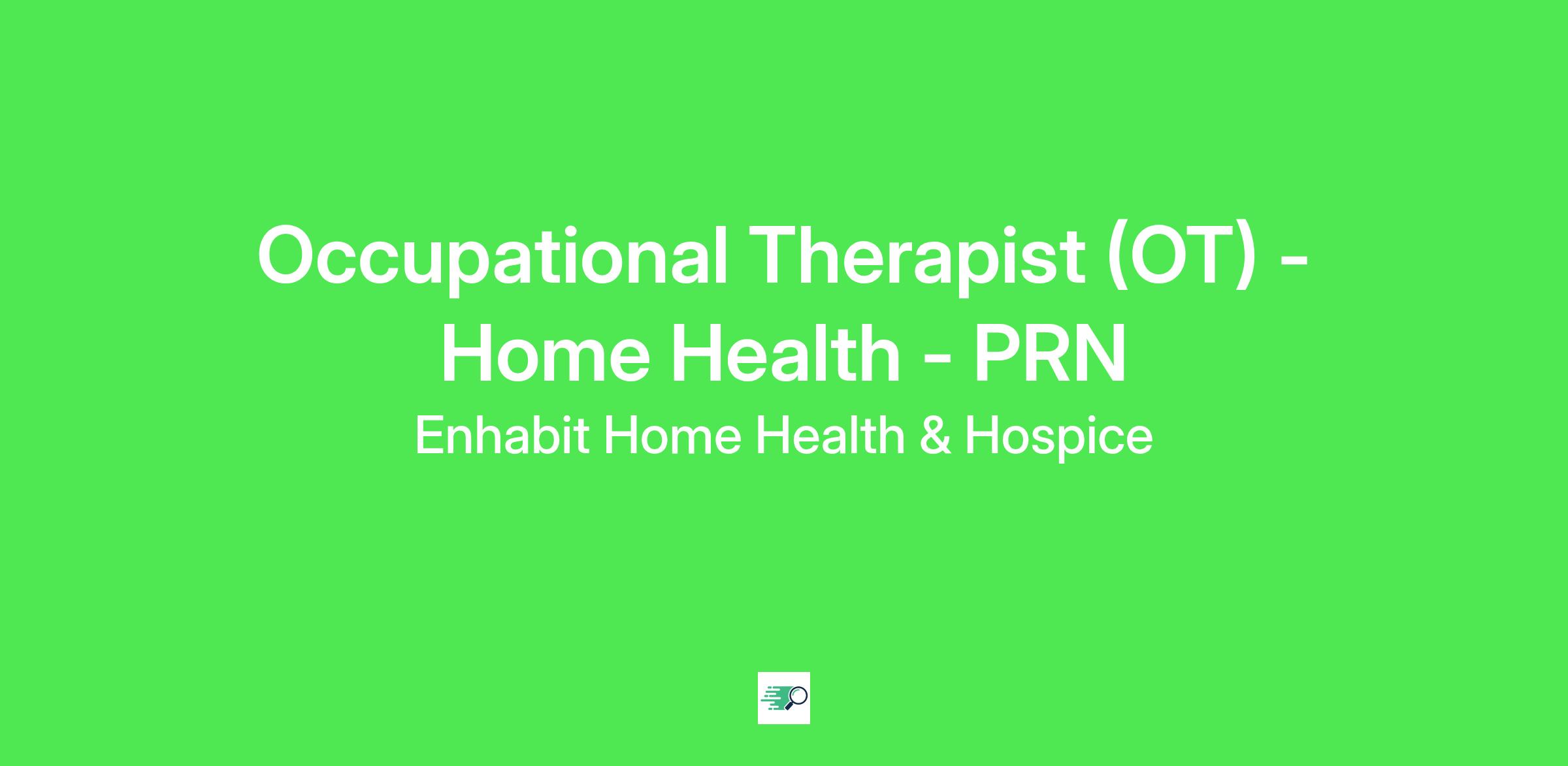 Occupational Therapist (OT) - Home Health - PRN

Enhabit Home Health & Hospice